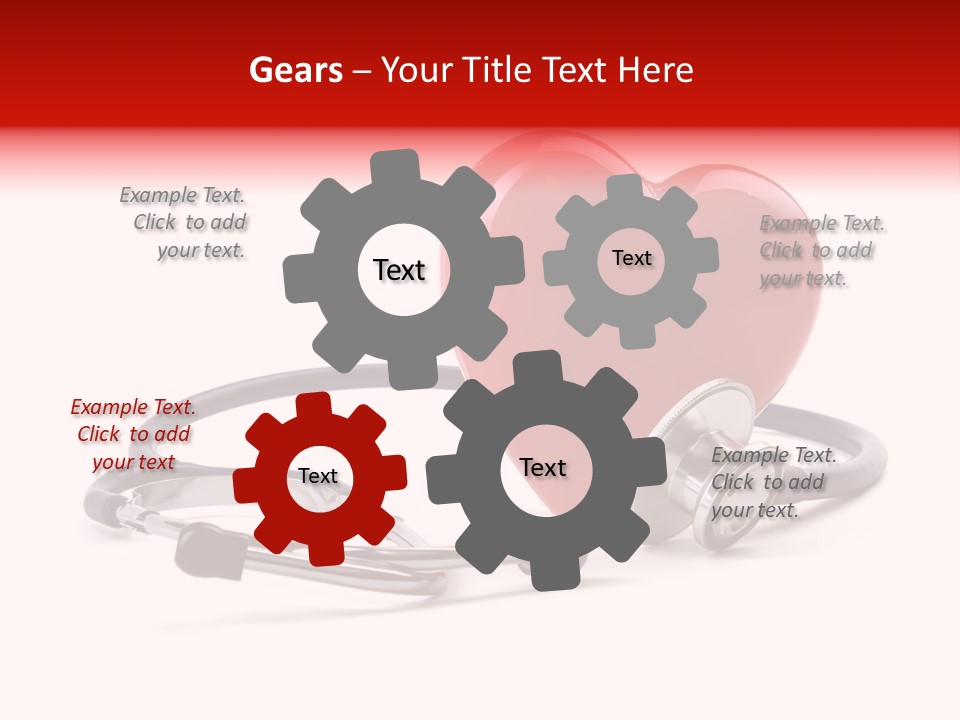 Gears – Your Title Text Here

Example Text. Click to add your text.

Text

Text

Example Text. Click to add your text.

Example Text. Click to add your text

Text

Text

Example Text. Click to add your text.